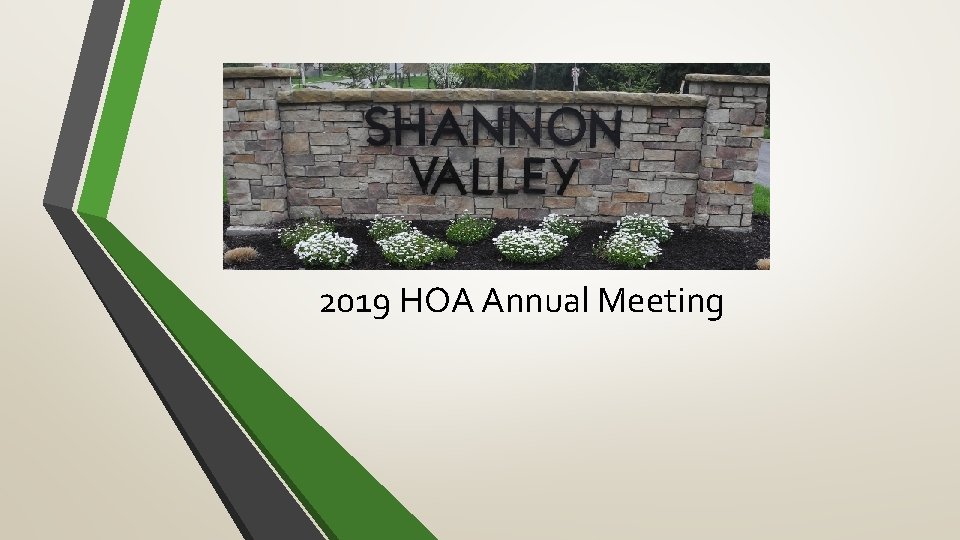 SHANNON VALLEY

2019 HOA Annual Meeting